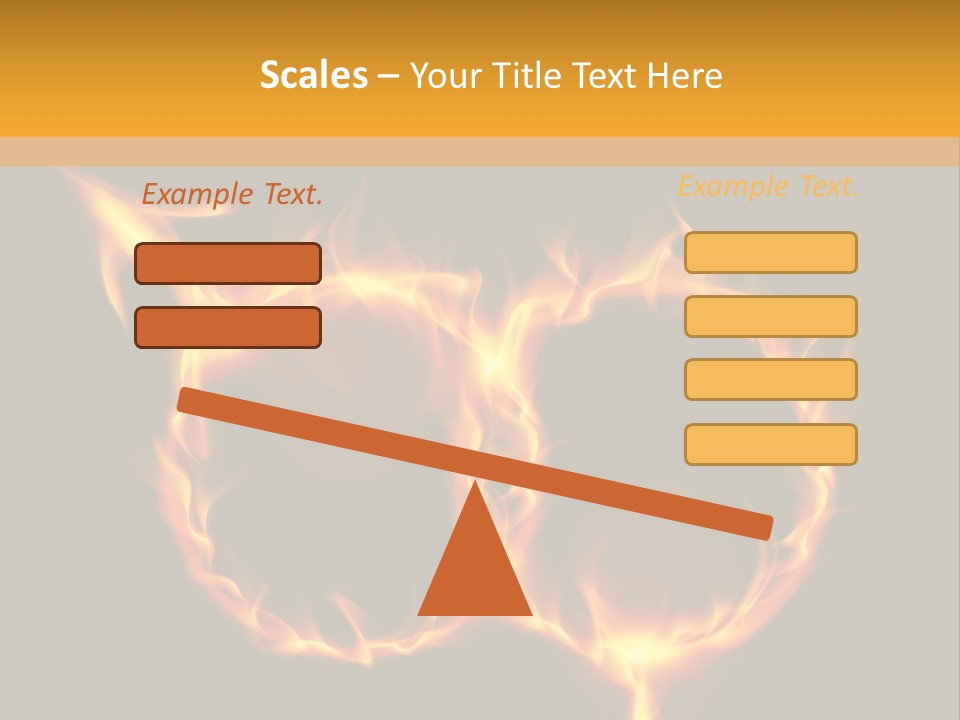 Scales – Your Title Text Here

Example Text.

Example Text.